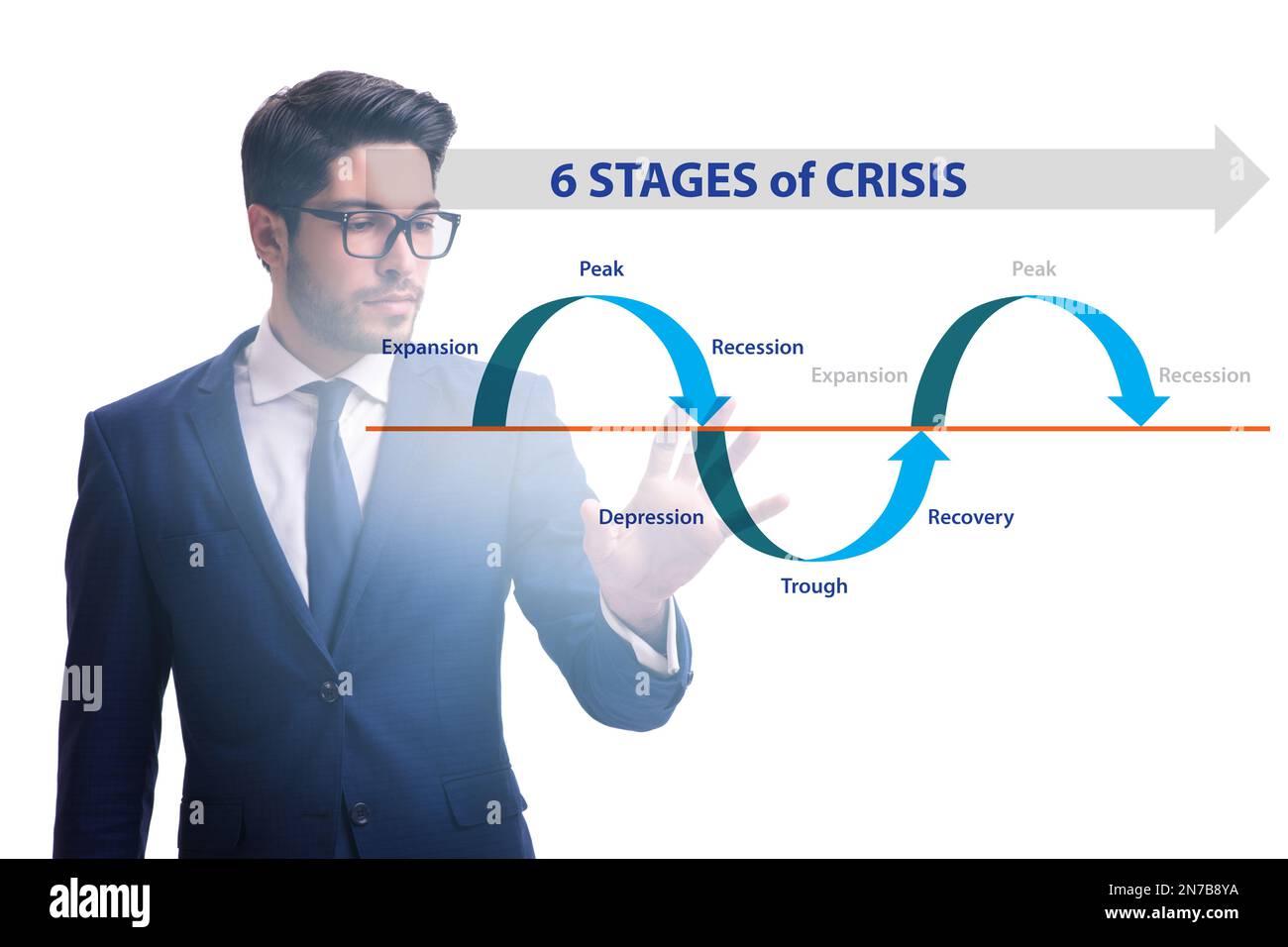 6 STAGES of CRISIS

Peak

Expansion

Recession

Depression

Trough

Recovery

Expansion

Peak

Recession

alamy

Image ID: 2N7B8YA
www.alamy.com